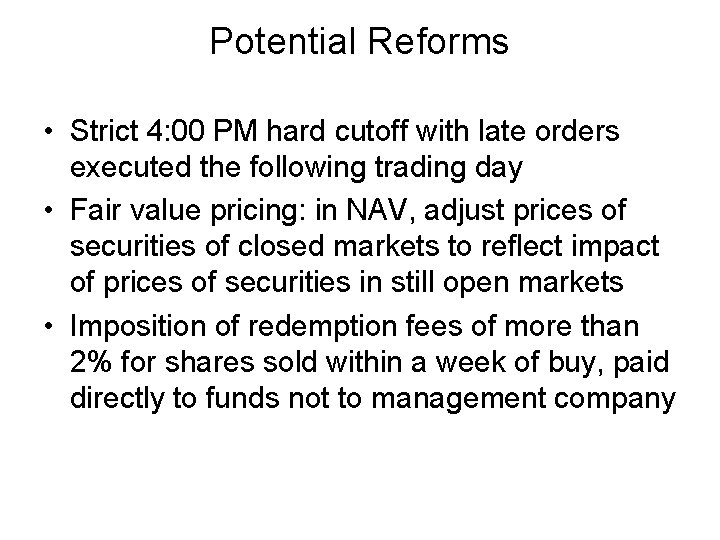 Potential Reforms

• Strict 4:00 PM hard cutoff with late orders executed the following trading day
• Fair value pricing: in NAV, adjust prices of securities of closed markets to reflect impact of prices of securities in still open markets
• Imposition of redemption fees of more than 2% for shares sold within a week of buy, paid directly to funds not to management company